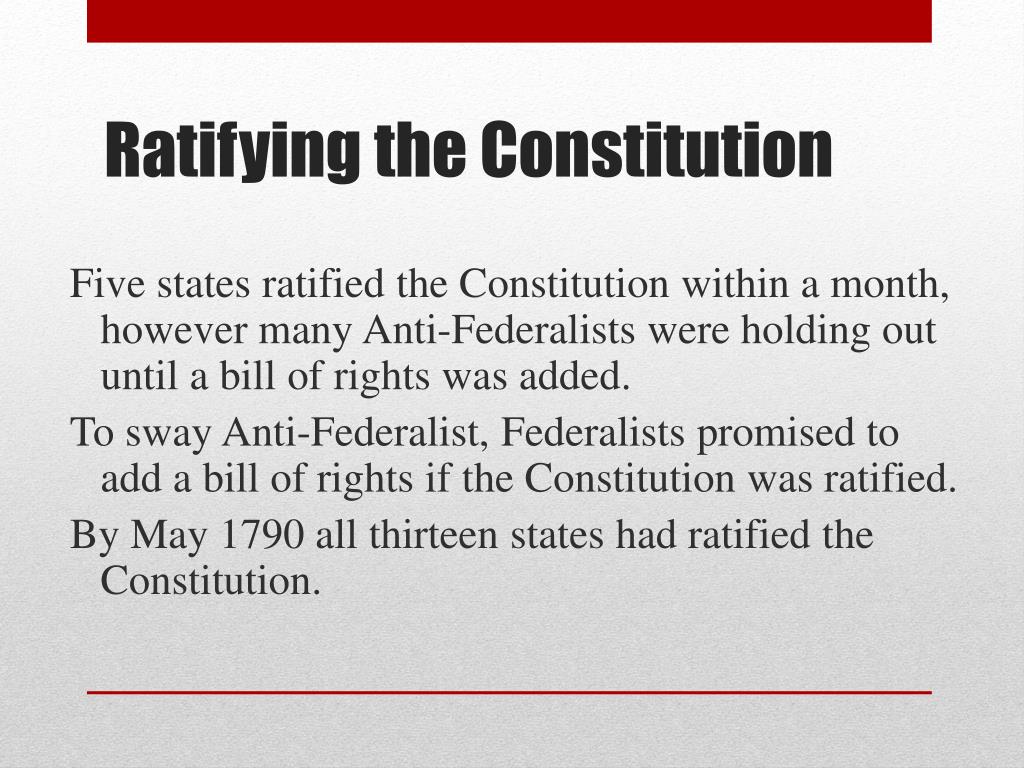 Ratifying the Constitution

Five states ratified the Constitution within a month, however many Anti-Federalists were holding out until a bill of rights was added.

To sway Anti-Federalist, Federalists promised to add a bill of rights if the Constitution was ratified.

By May 1790 all thirteen states had ratified the Constitution.